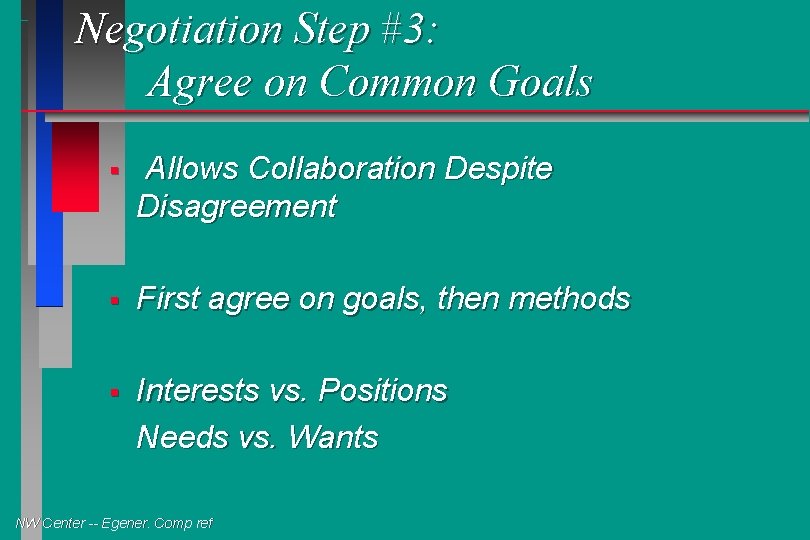 Negotiation Step #3:
Agree on Common Goals

▪ Allows Collaboration Despite Disagreement

▪ First agree on goals, then methods

▪ Interests vs. Positions
Needs vs. Wants

NW Center -- Egener. Comp ref